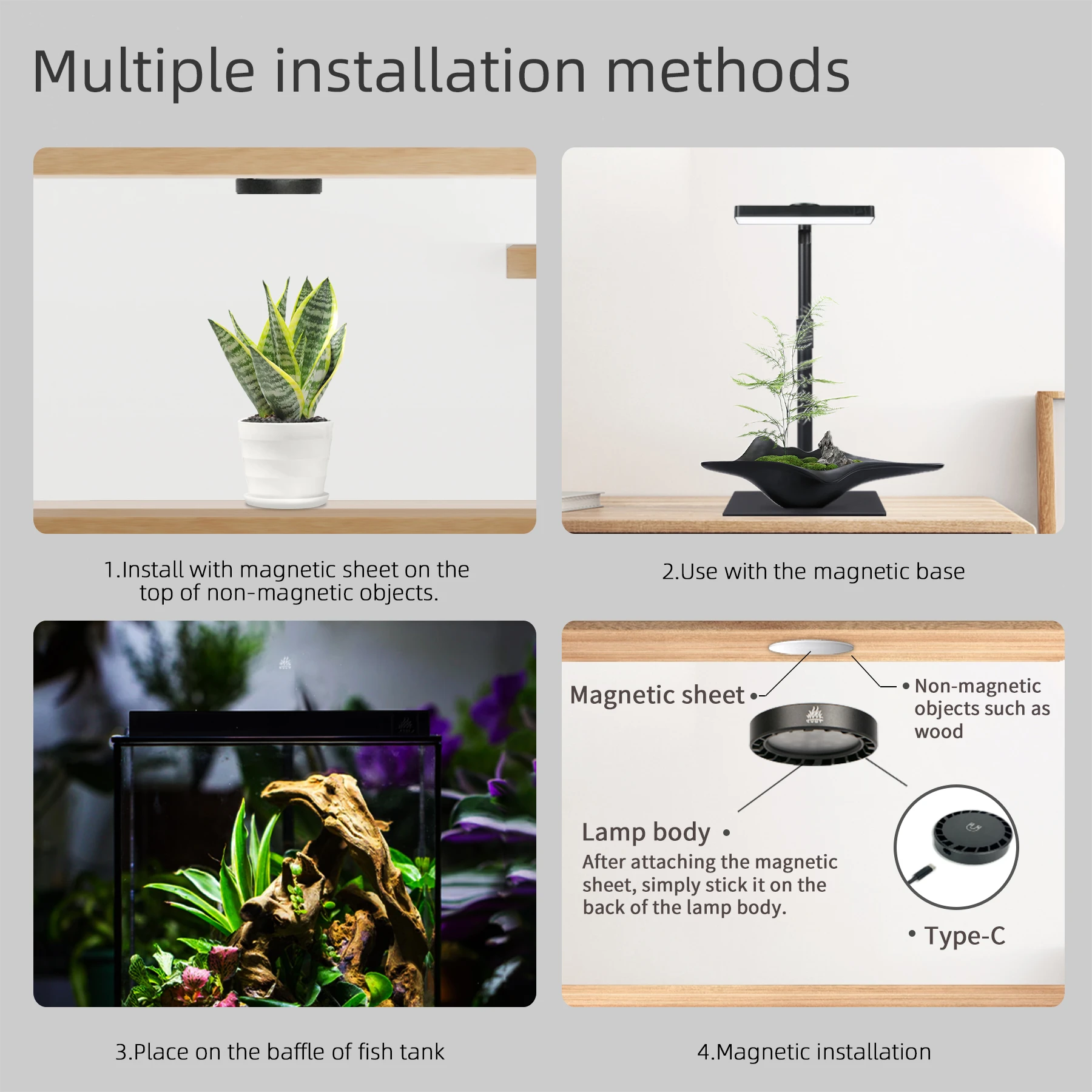 Multiple installation methods

1.Install with magnetic sheet on the top of non-magnetic objects.

2.Use with the magnetic base

Magnetic sheet •

• Non-magnetic objects such as wood

Lamp body •

After attaching the magnetic sheet, simply stick it on the back of the lamp body.

• Type-C

3.Place on the baffle of fish tank

4.Magnetic installation